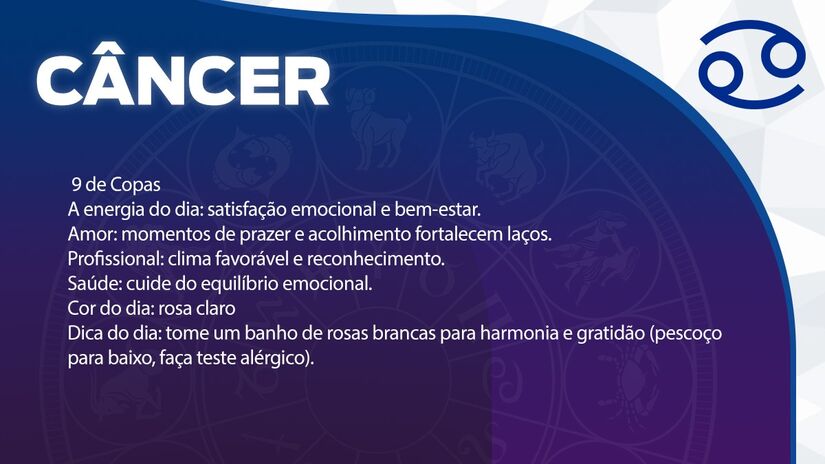 CÂNCER

9 de Copas
A energia do dia: satisfação emocional e bem-estar.
Amor: momentos de prazer e acolhimento fortalecem laços.
Profissional: clima favorável e reconhecimento.
Saúde: cuide do equilíbrio emocional.
Cor do dia: rosa claro
Dica do dia: tome um banho de rosas brancas para harmonia e gratidão (pescoço para baixo, faça teste alérgico).